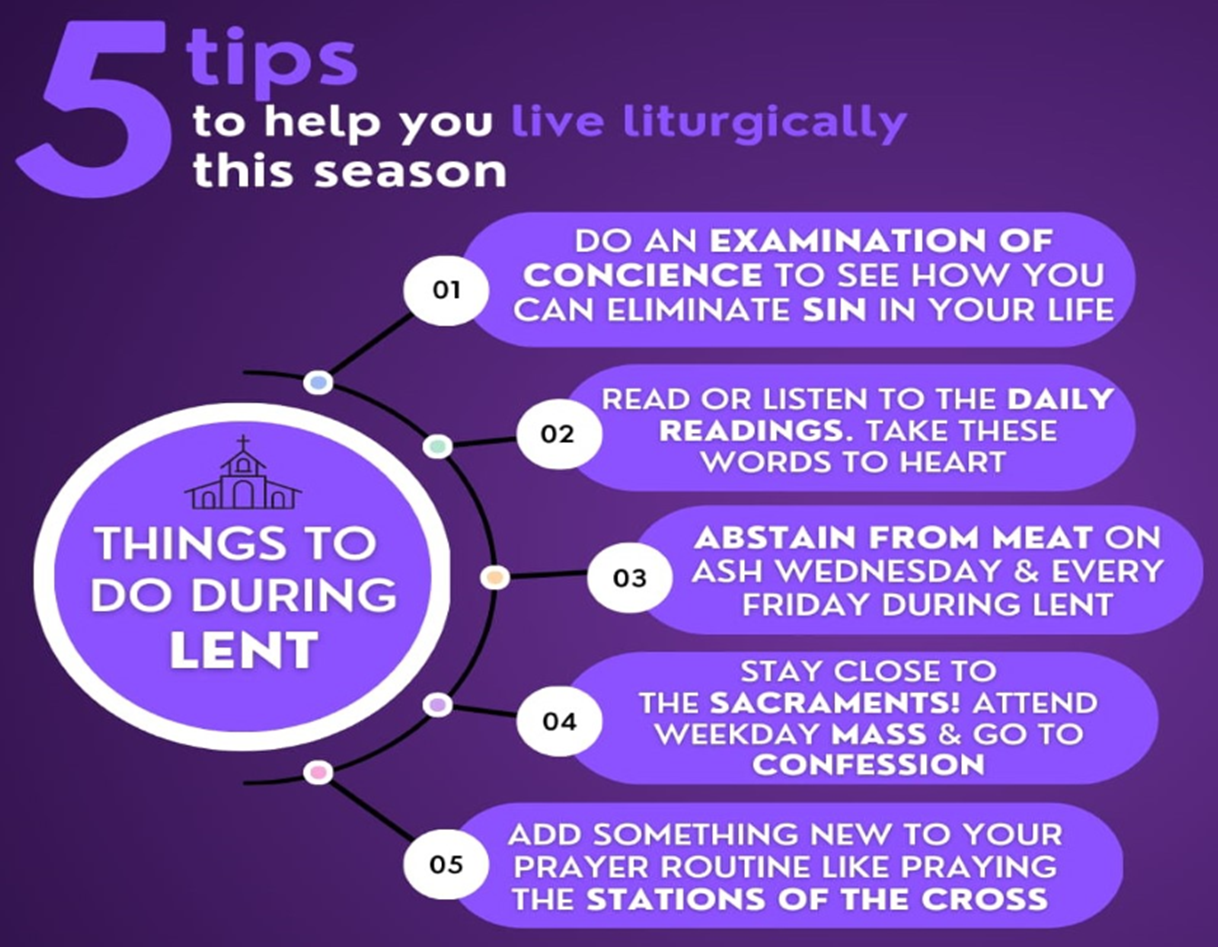 5 tips to help you live liturgically this season

THINGS TO DO DURING LENT

01 DO AN EXAMINATION OF CONCIENCE TO SEE HOW YOU CAN ELIMINATE SIN IN YOUR LIFE

02 READ OR LISTEN TO THE DAILY READINGS. TAKE THESE WORDS TO HEART

03 ABSTAIN FROM MEAT ON ASH WEDNESDAY & EVERY FRIDAY DURING LENT

04 STAY CLOSE TO THE SACRAMENTS! ATTEND WEEKDAY MASS & GO TO CONFESSION

05 ADD SOMETHING NEW TO YOUR PRAYER ROUTINE LIKE PRAYING THE STATIONS OF THE CROSS